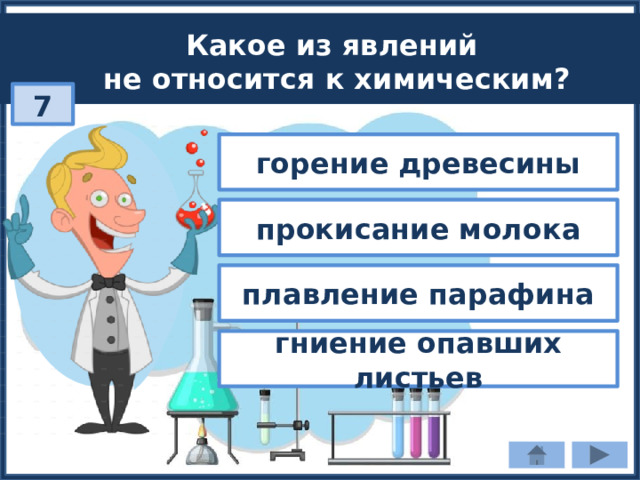 Какое из явлений не относится к химическим?

7

горение древесины

прокисание молока

плавление парафина

гниение опавших листьев